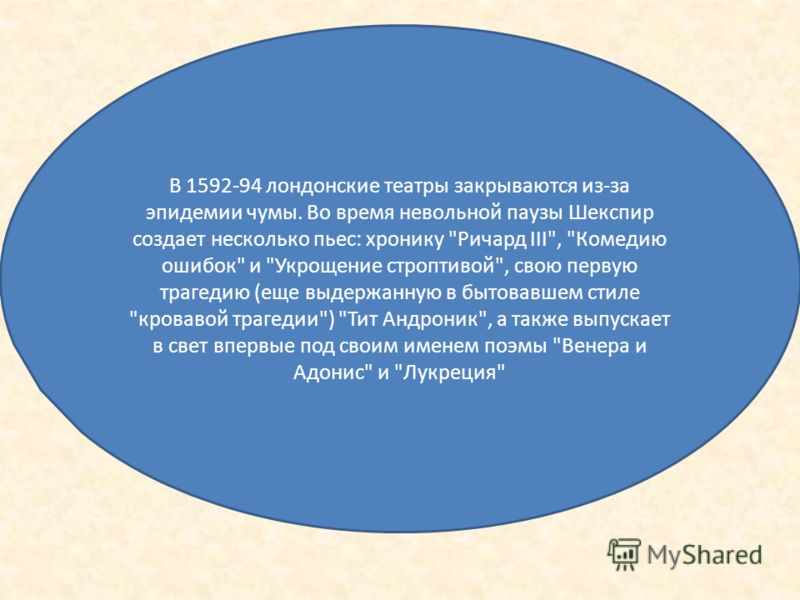 В 1592-94 лондонские театры закрываются из-за эпидемии чумы. Во время невольной паузы Шекспир создает несколько пьес: хронику "Ричард III", "Комедию ошибок" и "Укрощение строптивой", свою первую трагедию (еще выдержанную в бытовавшем стиле "кровавой трагедии") "Тит Андроник", а также выпускает в свет впервые под своим именем поэмы "Венера и Адонис" и "Лукреция"

MyShared